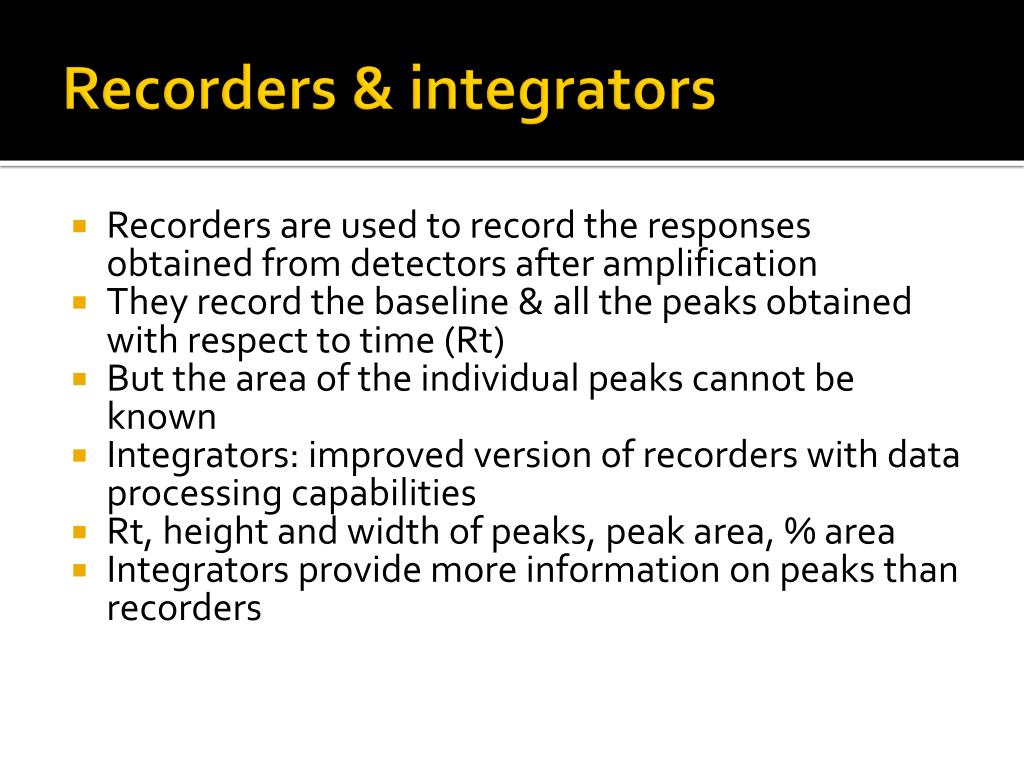 Recorders & integrators

- Recorders are used to record the responses obtained from detectors after amplification
- They record the baseline & all the peaks obtained with respect to time (Rt)
- But the area of the individual peaks cannot be known
- Integrators: improved version of recorders with data processing capabilities
- Rt, height and width of peaks, peak area, % area
- Integrators provide more information on peaks than recorders